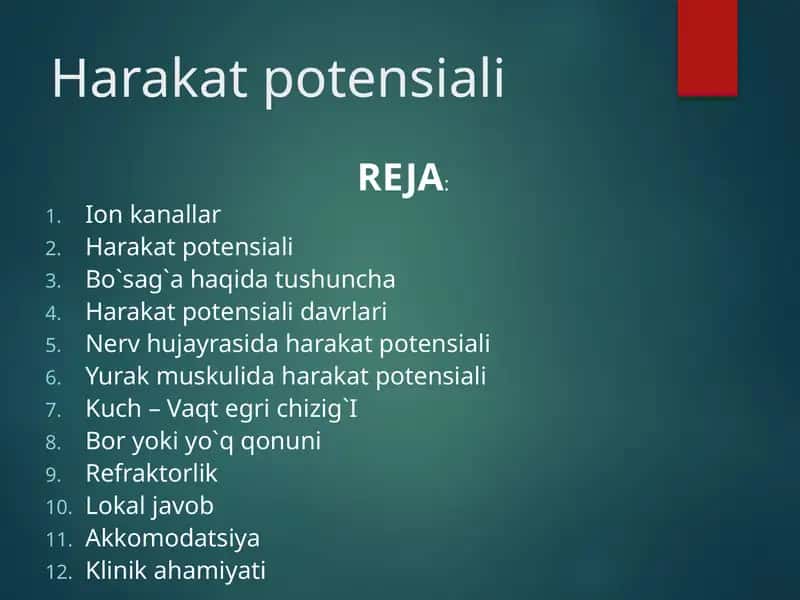 Harakat potensiali

REJA:

1. Ion kanallar
2. Harakat potensiali
3. Bo`sag`a haqida tushuncha
4. Harakat potensiali davrlari
5. Nerv hujayrasida harakat potensiali
6. Yurak muskulida harakat potensiali
7. Kuch – Vaqt egri chizig`I
8. Bor yoki yo`q qonuni
9. Refraktorlik
10. Lokal javob
11. Akkomodatsiya
12. Klinik ahamiyati